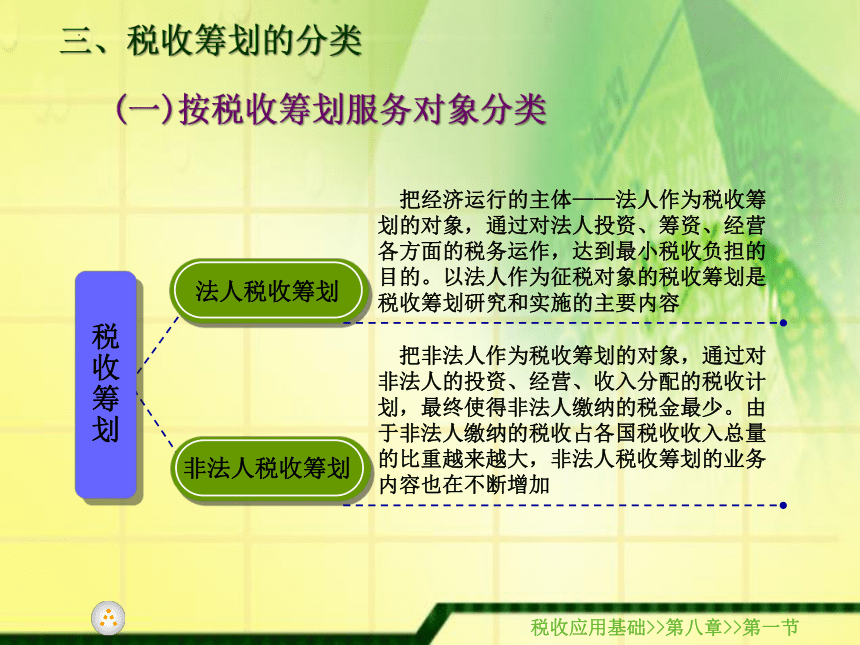 三、税收筹划的分类

(一)按税收筹划服务对象分类

税收筹划

法人税收筹划

把经济运行的主体——法人作为税收筹划的对象，通过对法人投资、筹资、经营各方面的税务运作，达到最小税收负担的目的。以法人作为征税对象的税收筹划是税收筹划研究和实施的主要内容

非法人税收筹划

把非法人作为税收筹划的对象，通过对非法人的投资、经营、收入分配的税收计划，最终使得非法人缴纳的税金最少。由于非法人缴纳的税收占各国税收收入总量的比重越来越大，非法人税收筹划的业务内容也在不断增加

税收应用基础>>第八章>>第一节